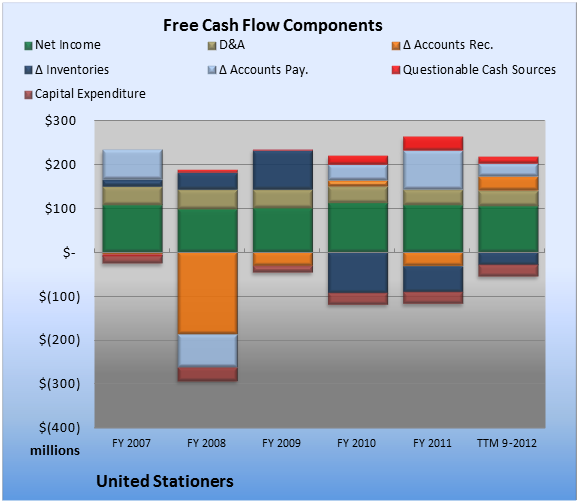 Free Cash Flow Components

Net Income
D&A
Δ Accounts Rec.
Δ Inventories
Δ Accounts Pay.
Questionable Cash Sources
Capital Expenditure

$300
$200
$100
$-
$(100)
$(200)
$(300)
$(400)
millions

FY 2007
FY 2008
FY 2009
FY 2010
FY 2011
TTM 9-2012

United Stationers